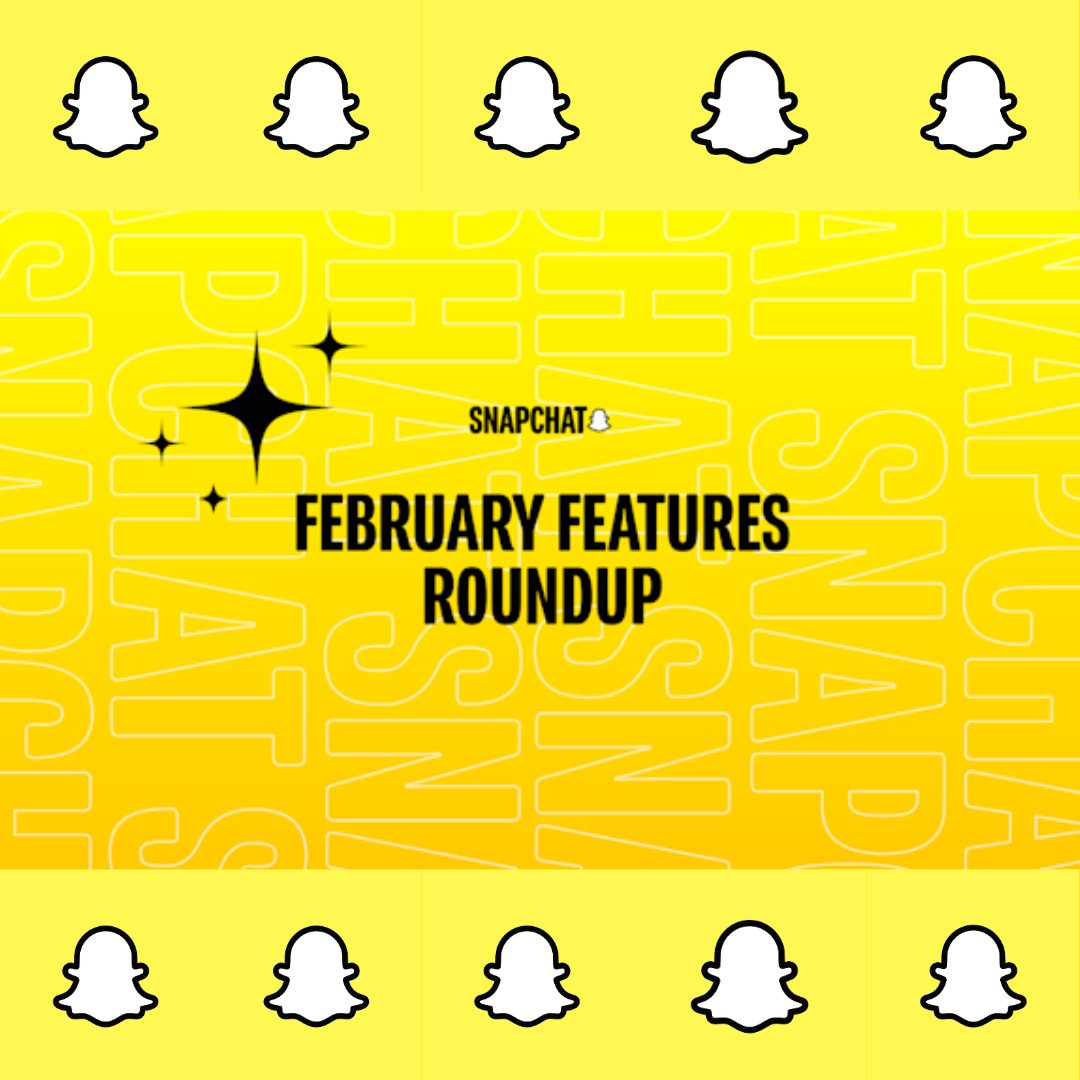 SNAPCHAT

FEBRUARY FEATURES ROUNDUP